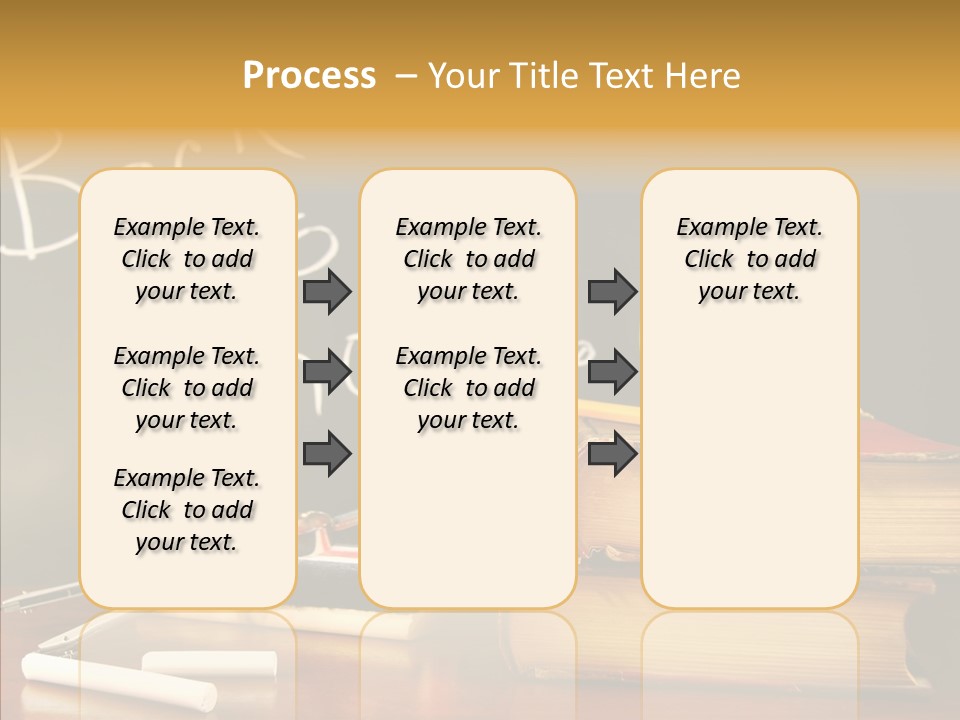 Process – Your Title Text Here

Example Text. Click to add your text.

Example Text. Click to add your text.

Example Text. Click to add your text.

Example Text. Click to add your text.

Example Text. Click to add your text.

Example Text. Click to add your text.